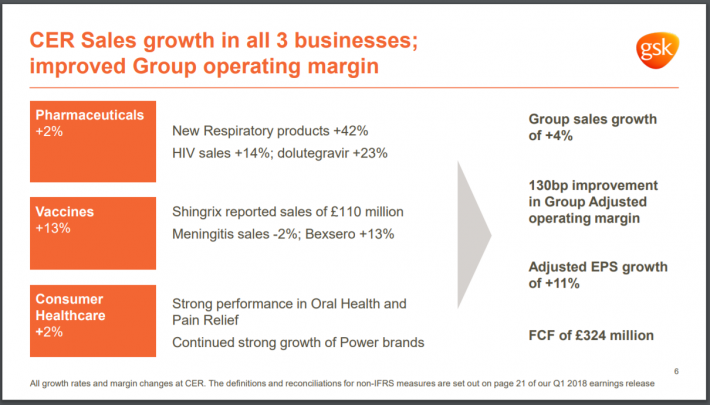 CER Sales growth in all 3 businesses; improved Group operating margin

gsk

Pharmaceuticals
+2%

New Respiratory products +42%

HIV sales +14%; dolutegravir +23%

Vaccines
+13%

Shingrix reported sales of £110 million

Meningitis sales -2%; Bexsero +13%

Consumer Healthcare
+2%

Strong performance in Oral Health and Pain Relief

Continued strong growth of Power brands

Group sales growth of +4%

130bp improvement in Group Adjusted operating margin

Adjusted EPS growth of +11%

FCF of £324 million

6

All growth rates and margin changes at CER. The definitions and reconciliations for non-IFRS measures are set out on page 21 of our Q1 2018 earnings release